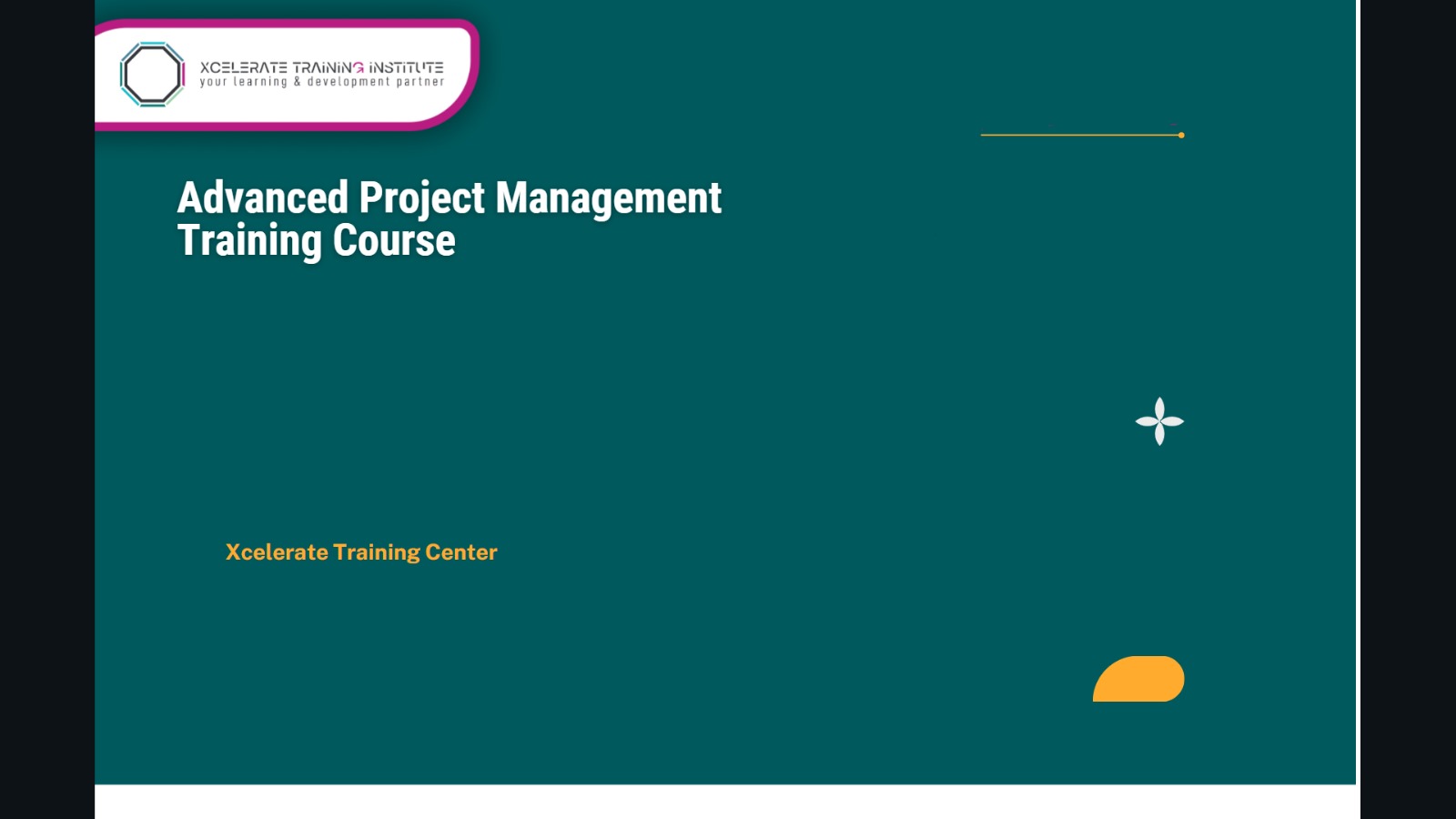 XCELERATE TRAINING INSTITUTE
your learning & development partner

Advanced Project Management Training Course

Xcelerate Training Center